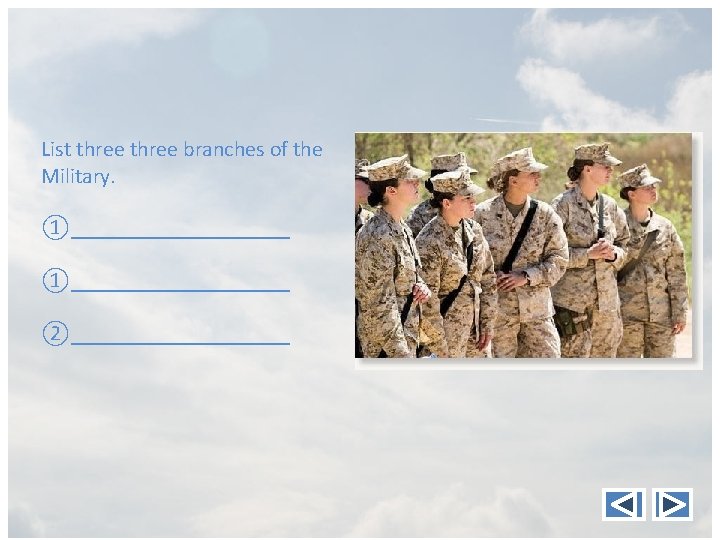 List three three branches of the Military.

① ____

① ____

② ____